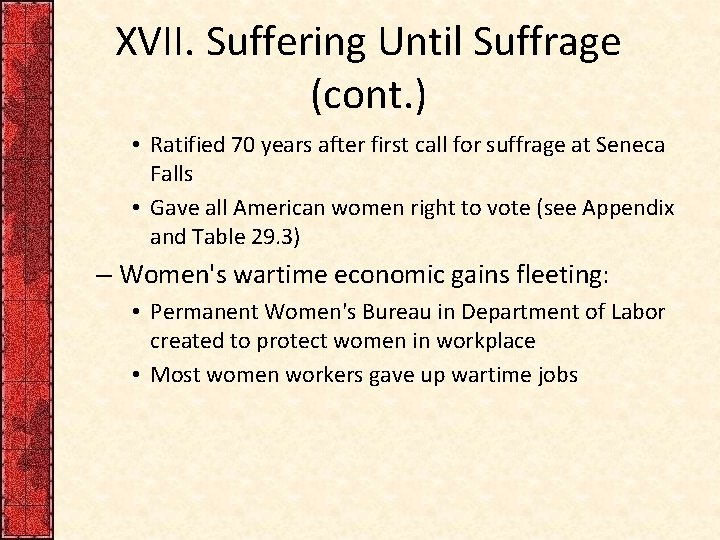 XVII. Suffering Until Suffrage (cont.)

• Ratified 70 years after first call for suffrage at Seneca Falls

• Gave all American women right to vote (see Appendix and Table 29.3)

– Women's wartime economic gains fleeting:

• Permanent Women's Bureau in Department of Labor created to protect women in workplace

• Most women workers gave up wartime jobs